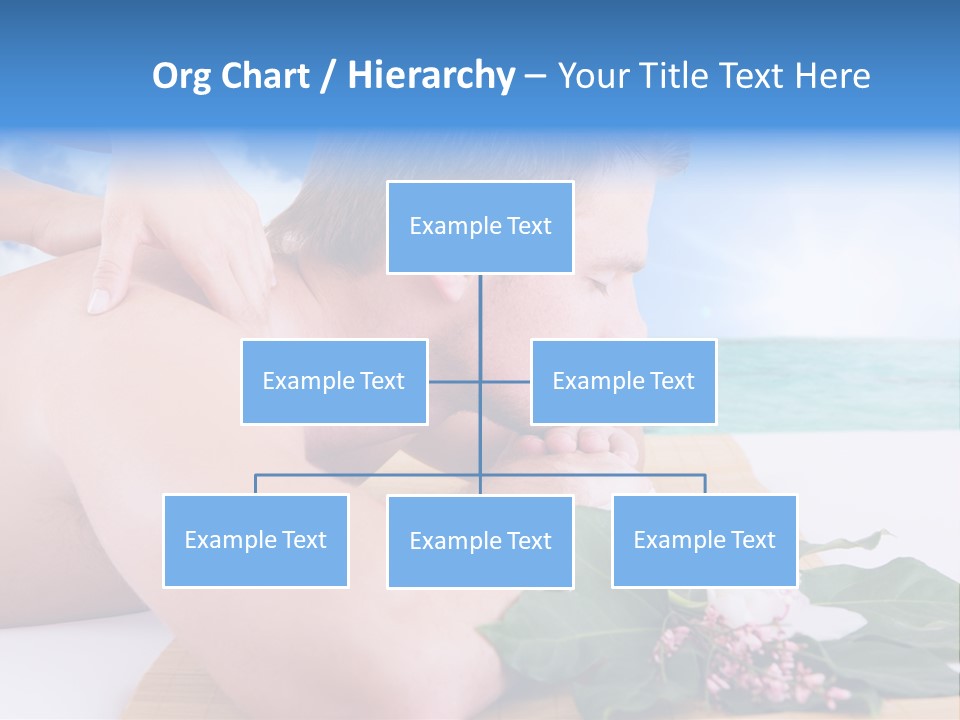 Org Chart / Hierarchy – Your Title Text Here

Example Text

Example Text

Example Text

Example Text

Example Text

Example Text